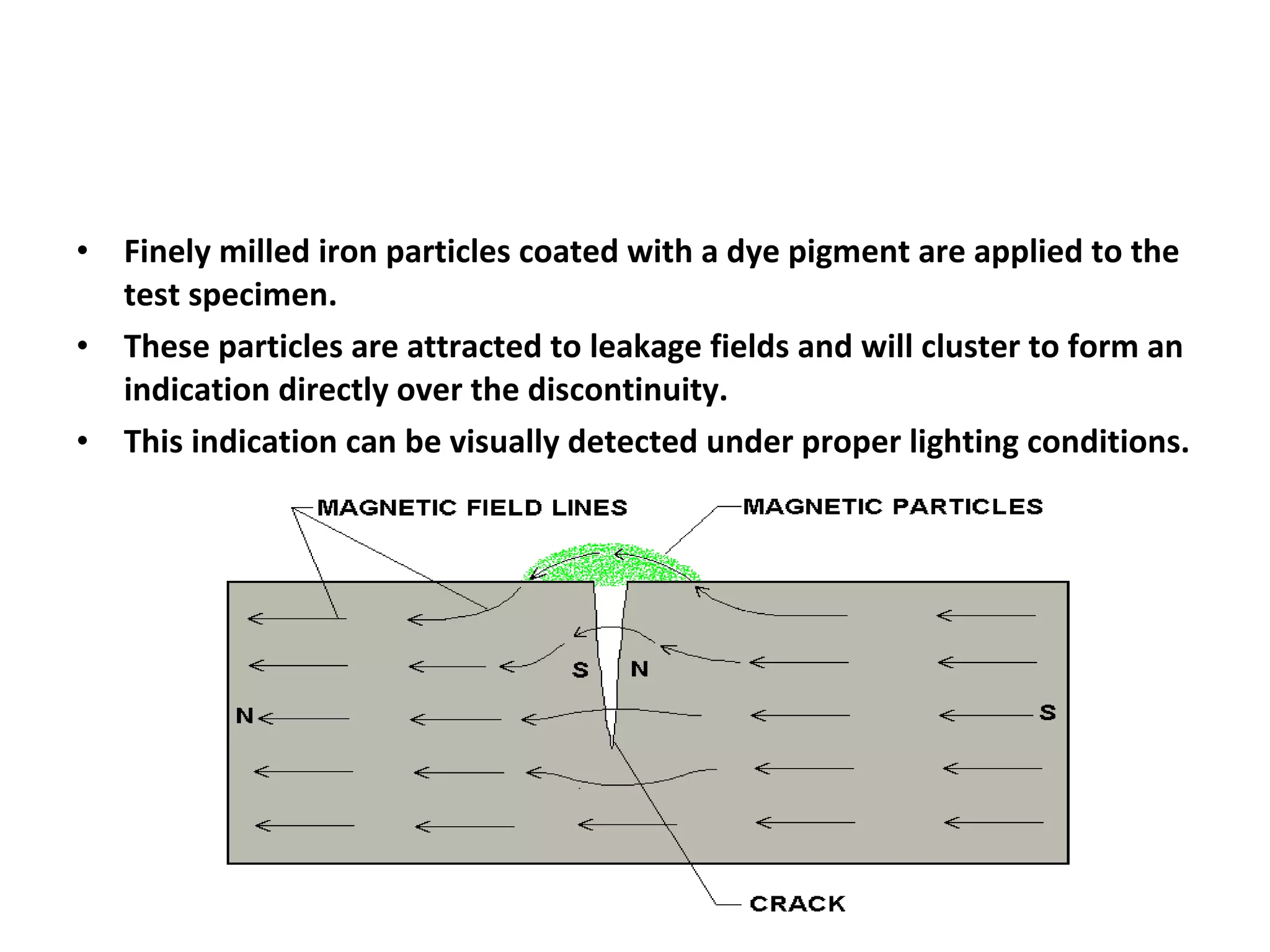 • Finely milled iron particles coated with a dye pigment are applied to the test specimen.

• These particles are attracted to leakage fields and will cluster to form an indication directly over the discontinuity.

• This indication can be visually detected under proper lighting conditions.

MAGNETIC FIELD LINES

MAGNETIC PARTICLES

S

N

N

S

CRACK